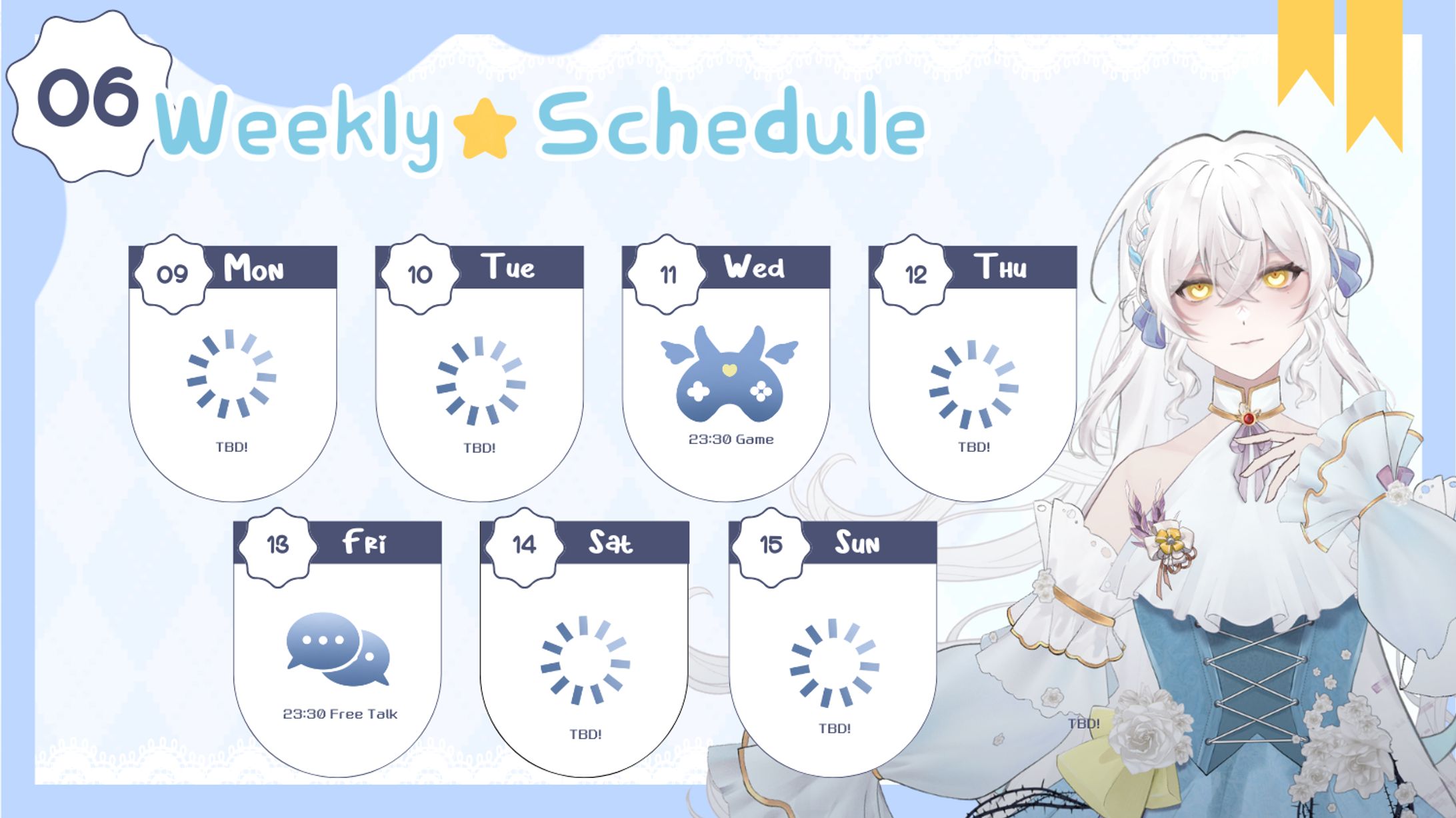 06 Weekly Schedule

09 Mon
TBD!

10 Tue
TBD!

11 Wed
23:30 Game

12 Thu
TBD!

13 Fri
23:30 Free Talk

14 Sat
TBD!

15 Sun
TBD!

TBD!